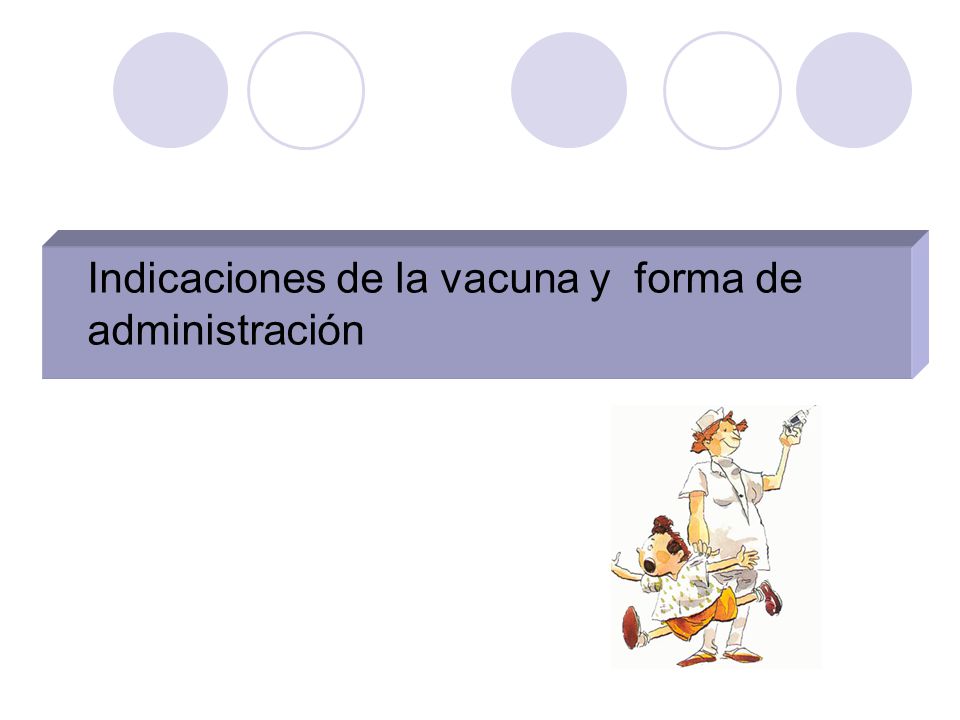 Indicaciones de la vacuna y  forma de administración